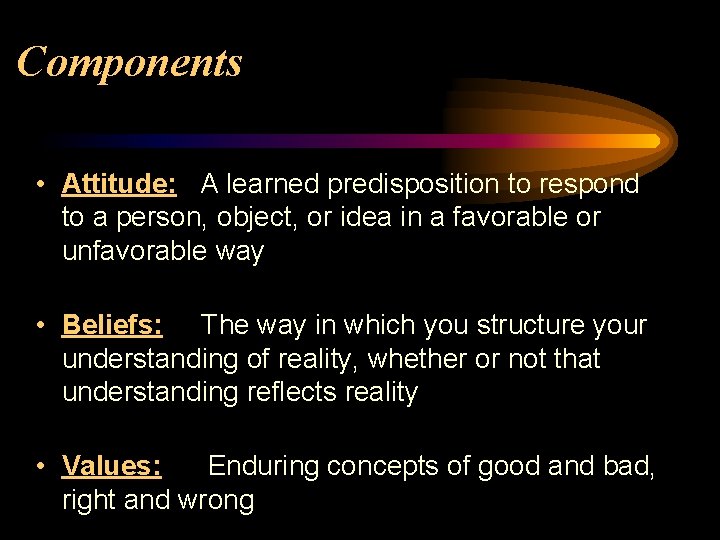 Components

• Attitude: A learned predisposition to respond to a person, object, or idea in a favorable or unfavorable way

• Beliefs: The way in which you structure your understanding of reality, whether or not that understanding reflects reality

• Values: Enduring concepts of good and bad, right and wrong